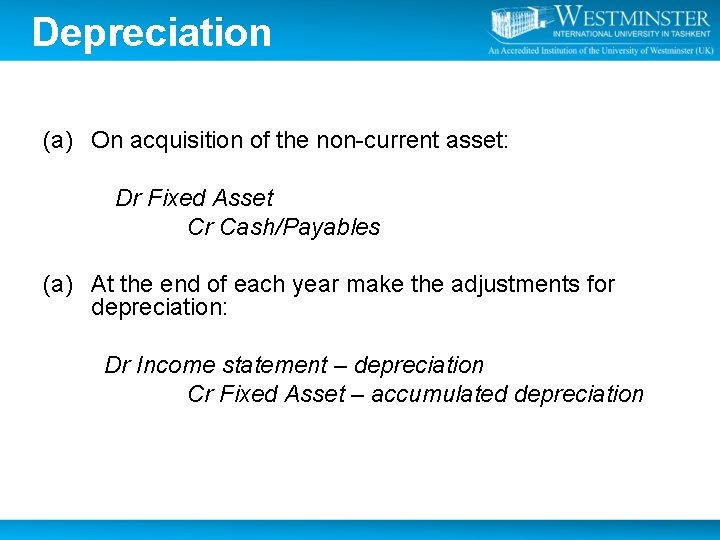 Depreciation

WESTMINSTER
INTERNATIONAL UNIVERSITY IN TASHKENT
An Accredited Institution of the University of Westminster (UK)

(a) On acquisition of the non-current asset:

Dr Fixed Asset
Cr Cash/Payables

(a) At the end of each year make the adjustments for depreciation:

Dr Income statement – depreciation
Cr Fixed Asset – accumulated depreciation